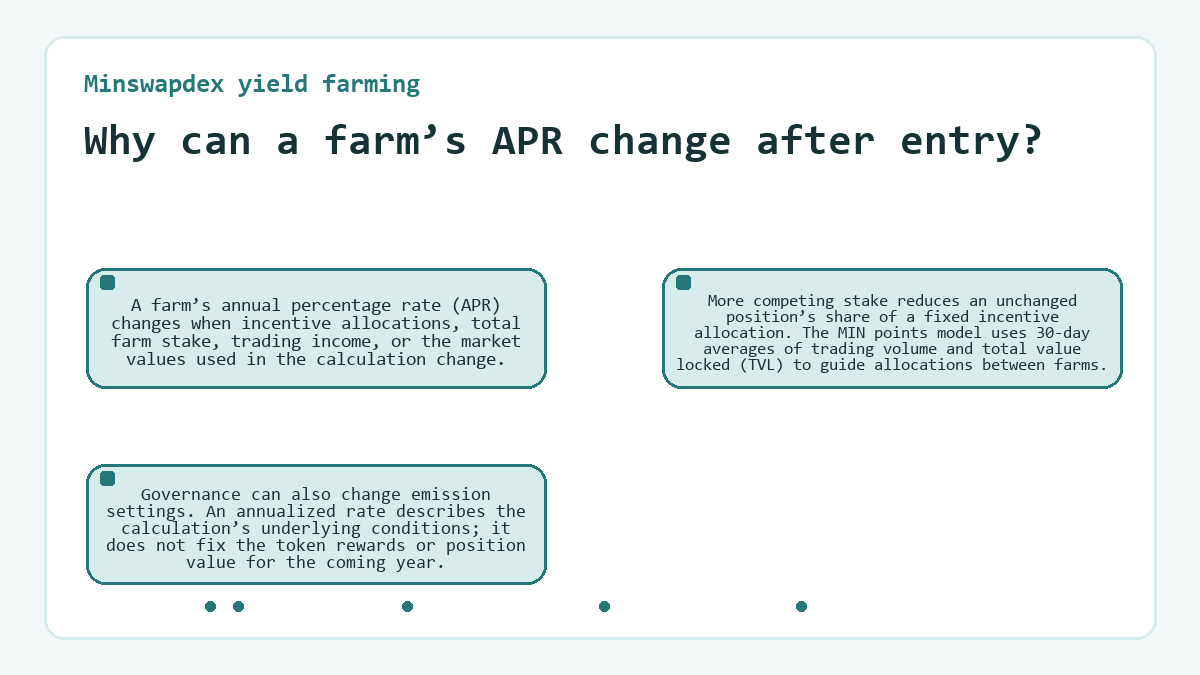 Minswapdex yield farming

Why can a farm's APR change after entry?

A farm's annual percentage rate (APR) changes when incentive allocations, total farm stake, trading income, or the market values used in the calculation change.

More competing stake reduces an unchanged position's share of a fixed incentive allocation. The MIN points model uses 30-day averages of trading volume and total value locked (TVL) to guide allocations between farms.

Governance can also change emission settings. An annualized rate describes the calculation's underlying conditions; it does not fix the token rewards or position value for the coming year.